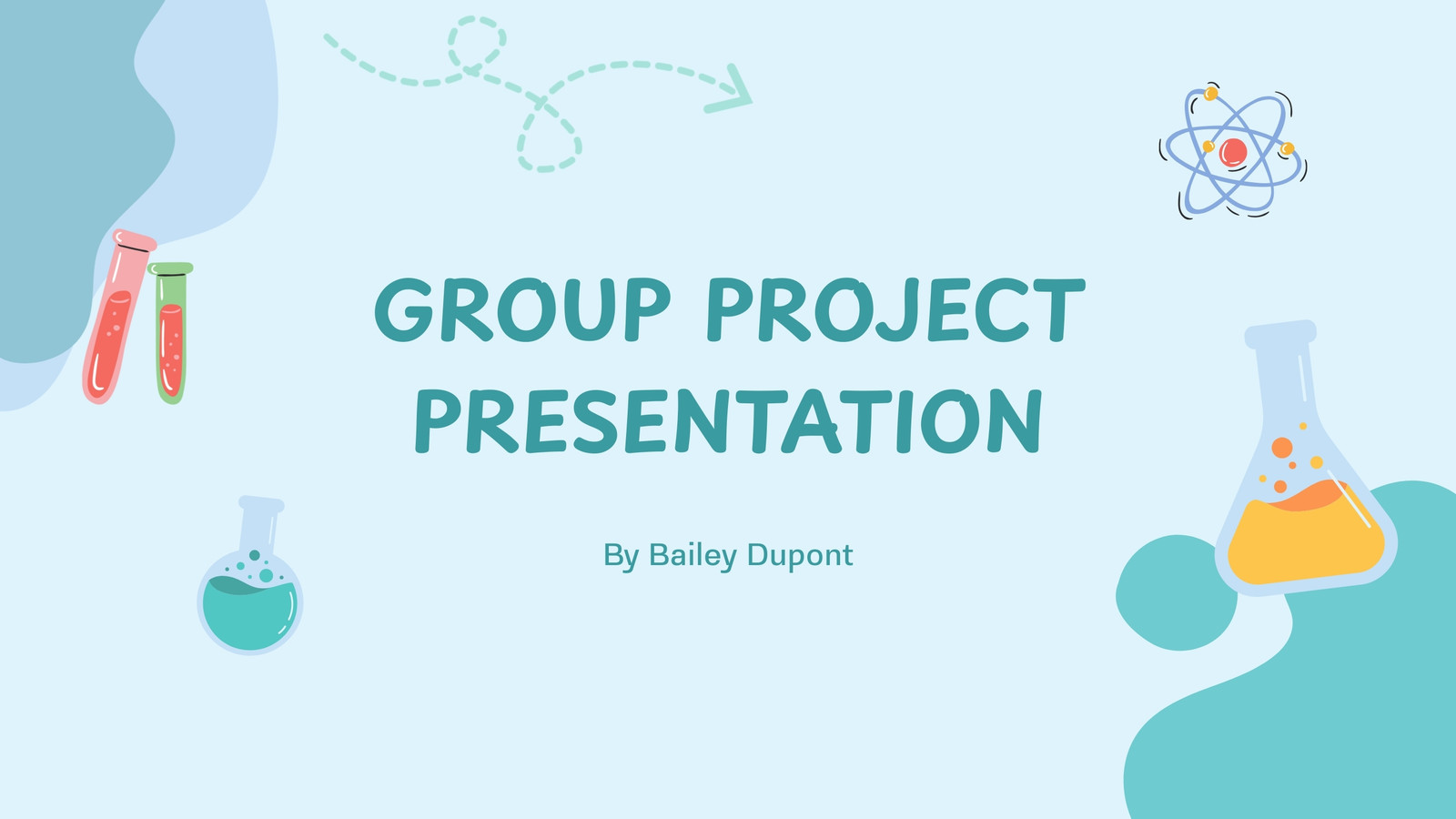 GROUP PROJECT PRESENTATION

By Bailey Dupont